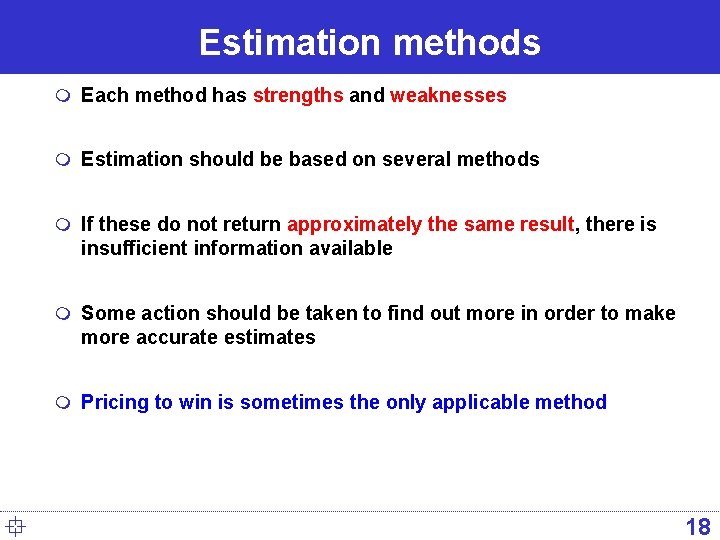 Estimation methods

Each method has strengths and weaknesses

Estimation should be based on several methods

If these do not return approximately the same result, there is insufficient information available

Some action should be taken to find out more in order to make more accurate estimates

Pricing to win is sometimes the only applicable method

18